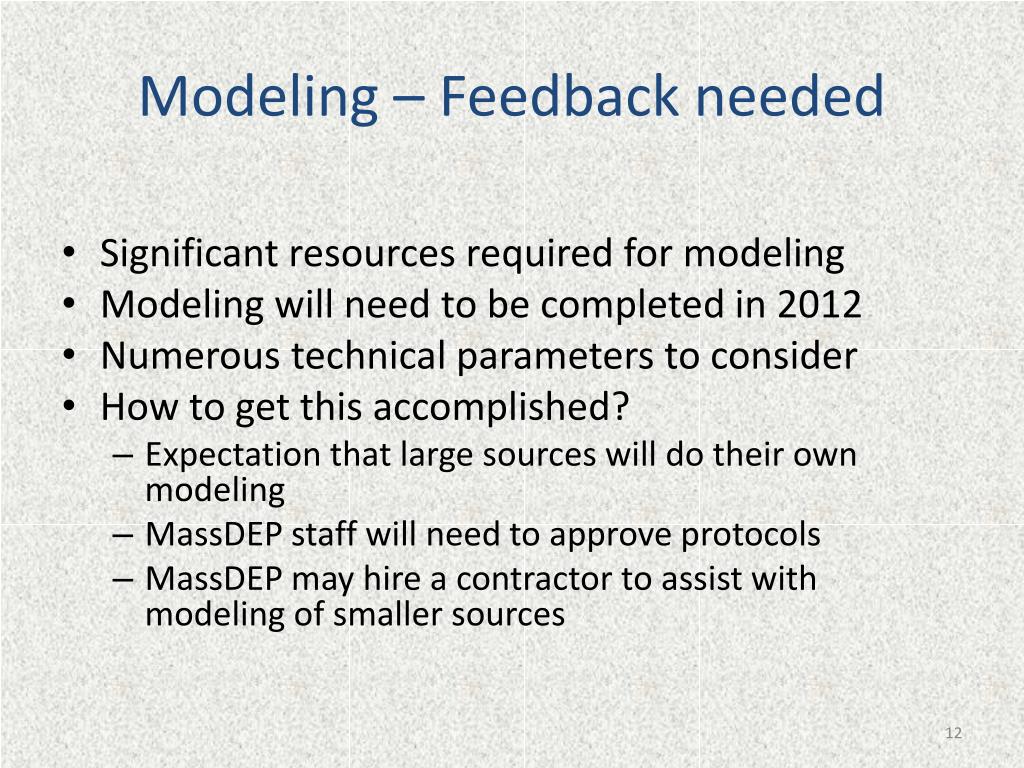 Modeling – Feedback needed

• Significant resources required for modeling
• Modeling will need to be completed in 2012
• Numerous technical parameters to consider
• How to get this accomplished?
– Expectation that large sources will do their own modeling
– MassDEP staff will need to approve protocols
– MassDEP may hire a contractor to assist with modeling of smaller sources

12